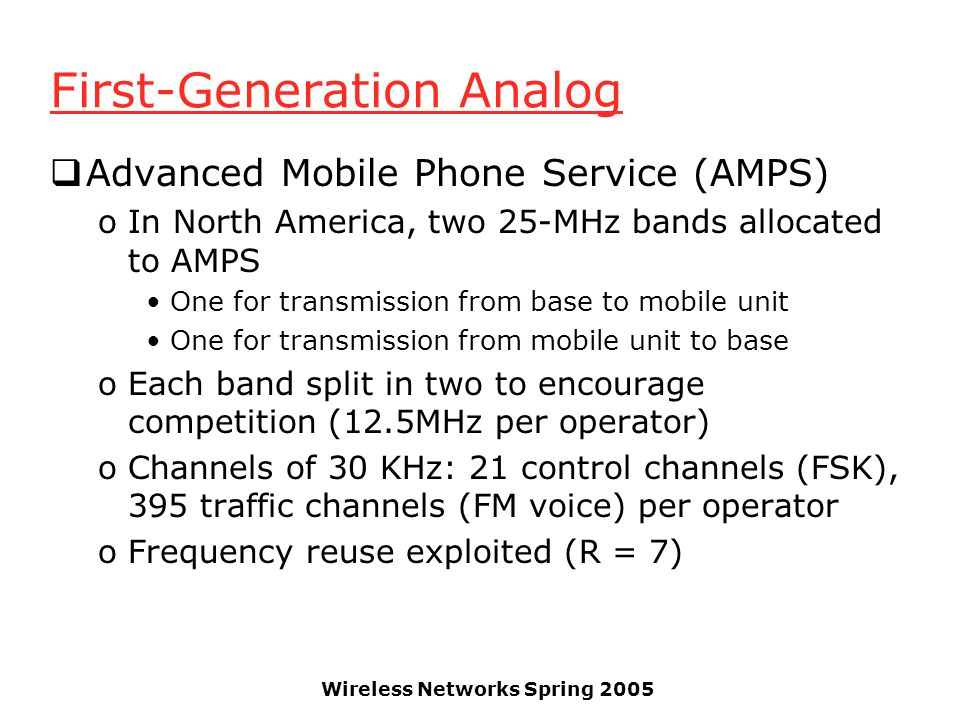 First-Generation Analog

❑ Advanced Mobile Phone Service (AMPS)

o In North America, two 25-MHz bands allocated to AMPS

• One for transmission from base to mobile unit

• One for transmission from mobile unit to base

o Each band split in two to encourage competition (12.5MHz per operator)

o Channels of 30 KHz: 21 control channels (FSK), 395 traffic channels (FM voice) per operator

o Frequency reuse exploited (R = 7)

Wireless Networks Spring 2005